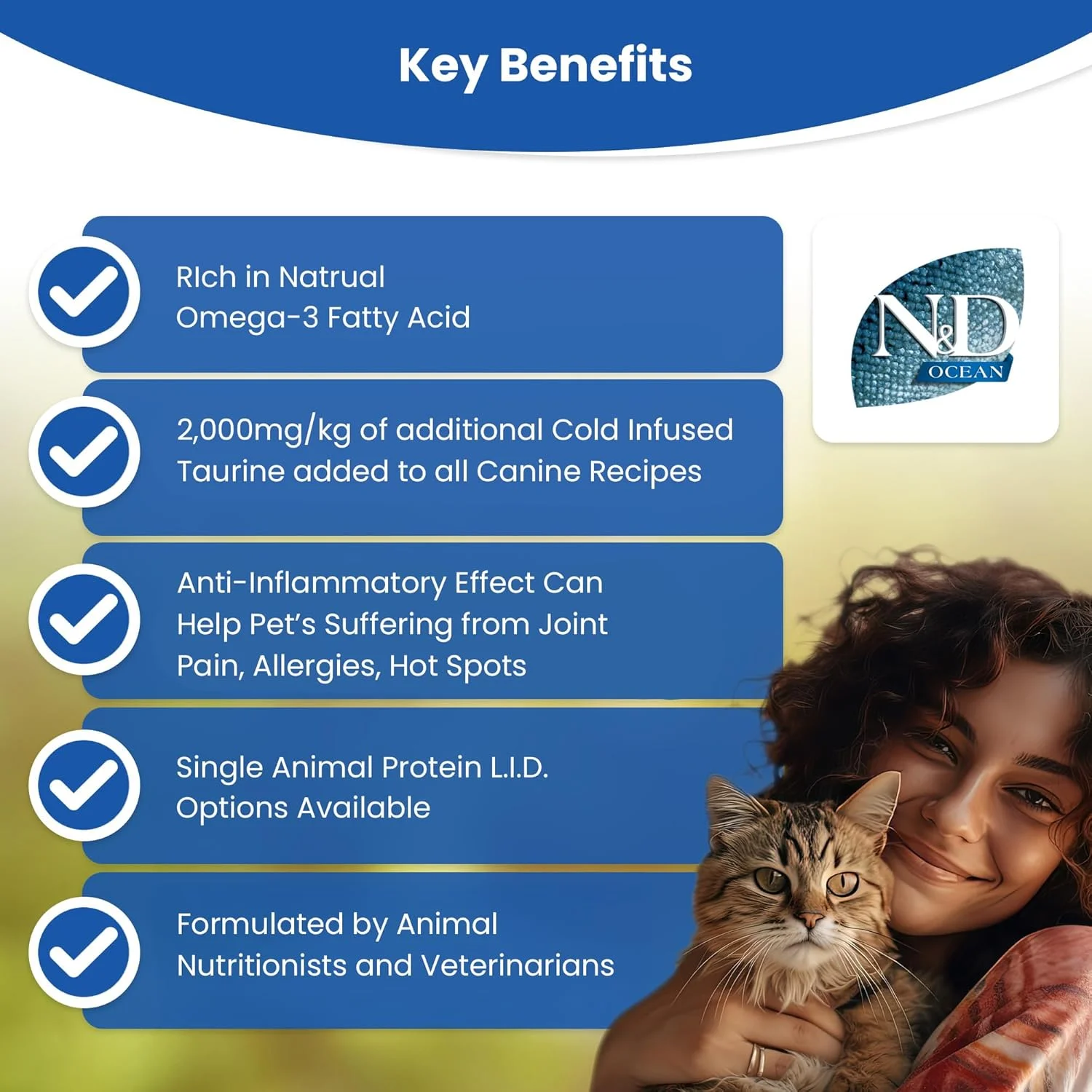 Key Benefits

RIch in Natrual Omega-3 Fatty Acid

2,000mg/kg of additional Cold Infused Taurine added to all Canine Recipes

Anti-Inflammatory Effect Can Help Pet's Suffering from Joint Pain, Allergies, Hot Spots

Single Animal Protein L.I.D. Options Available

Formulated by Animal Nutritionists and Veterinarians

N&D
OCEAN